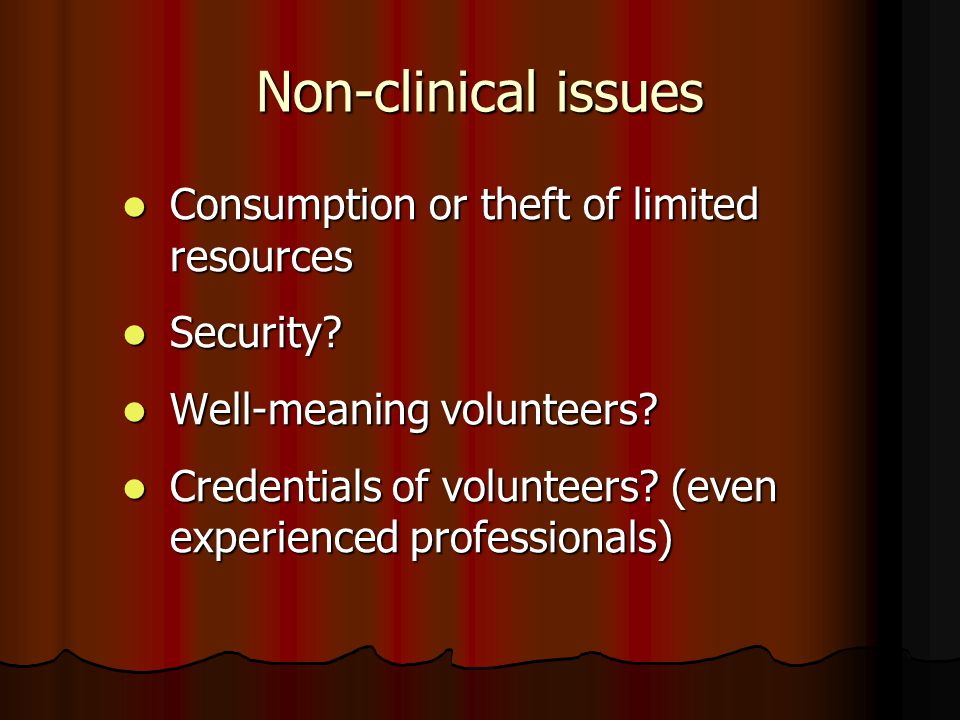 Non-clinical issues

- Consumption or theft of limited resources
- Security?
- Well-meaning volunteers?
- Credentials of volunteers? (even experienced professionals)